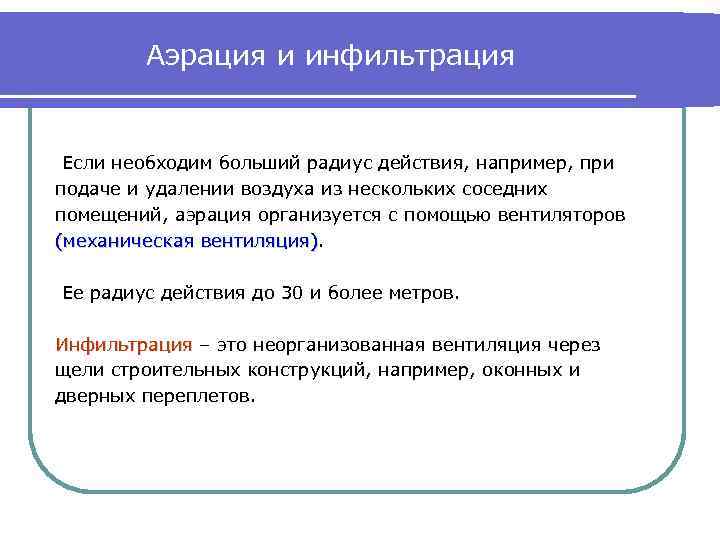 Аэрация и инфильтрация

Если необходим больший радиус действия, например, при подаче и удалении воздуха из нескольких соседних помещений, аэрация организуется с помощью вентиляторов (механическая вентиляция).

Ее радиус действия до 30 и более метров.

Инфильтрация – это неорганизованная вентиляция через щели строительных конструкций, например, оконных и дверных переплетов.